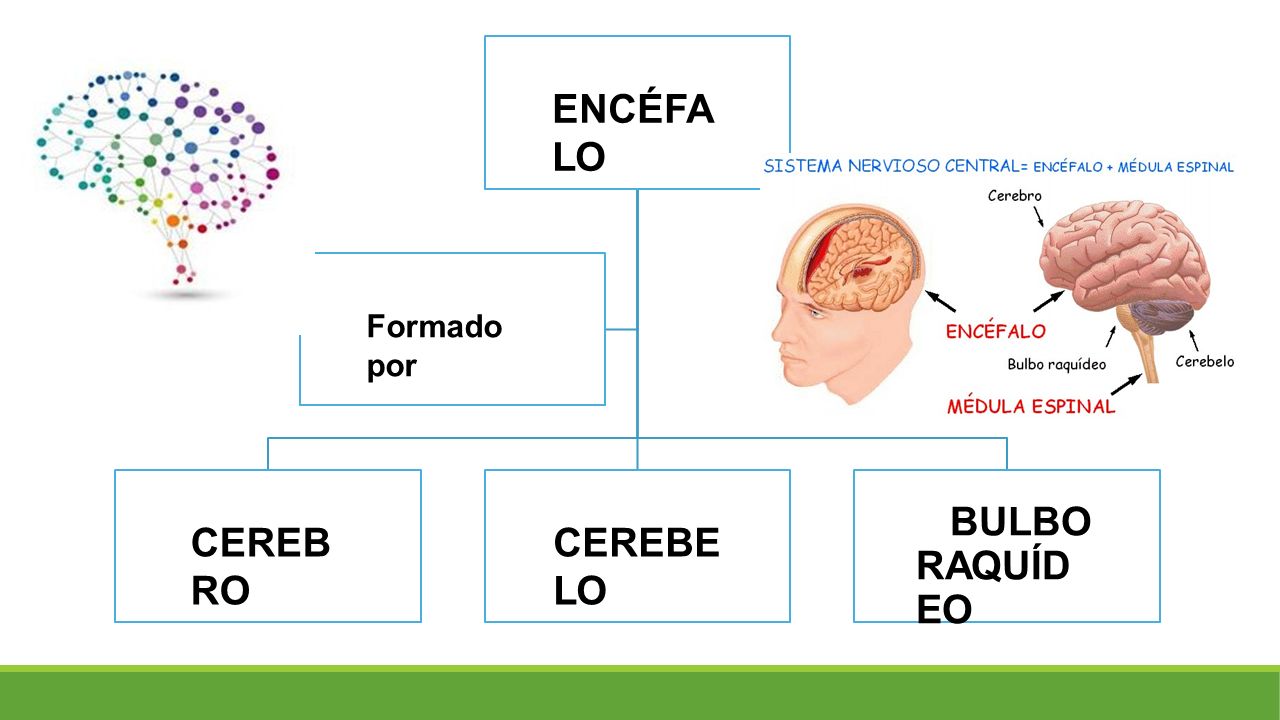 ENCÉFA LO

SISTEMA NERVIOSO CENTRAL= ENCÉFALO + MÉDULA ESPINAL

Cerebro

ENCÉFALO

Bulbo raquídeo

Cerebelo

MÉDULA ESPINAL

Formado por

CEREB RO

CEREBE LO

BULBO RAQUÍD EO